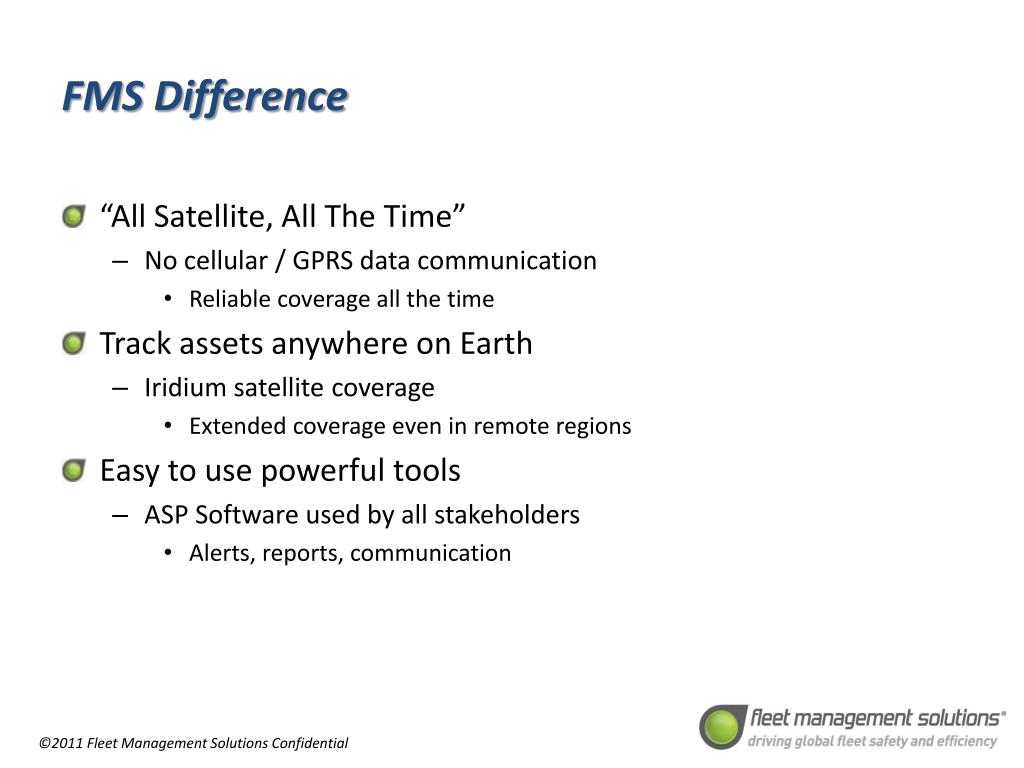 FMS Difference

“All Satellite, All The Time”

– No cellular / GPRS data communication

• Reliable coverage all the time

Track assets anywhere on Earth

– Iridium satellite coverage

• Extended coverage even in remote regions

Easy to use powerful tools

– ASP Software used by all stakeholders

• Alerts, reports, communication

©2011 Fleet Management Solutions Confidential

fleet management solutions®
driving global fleet safety and efficiency